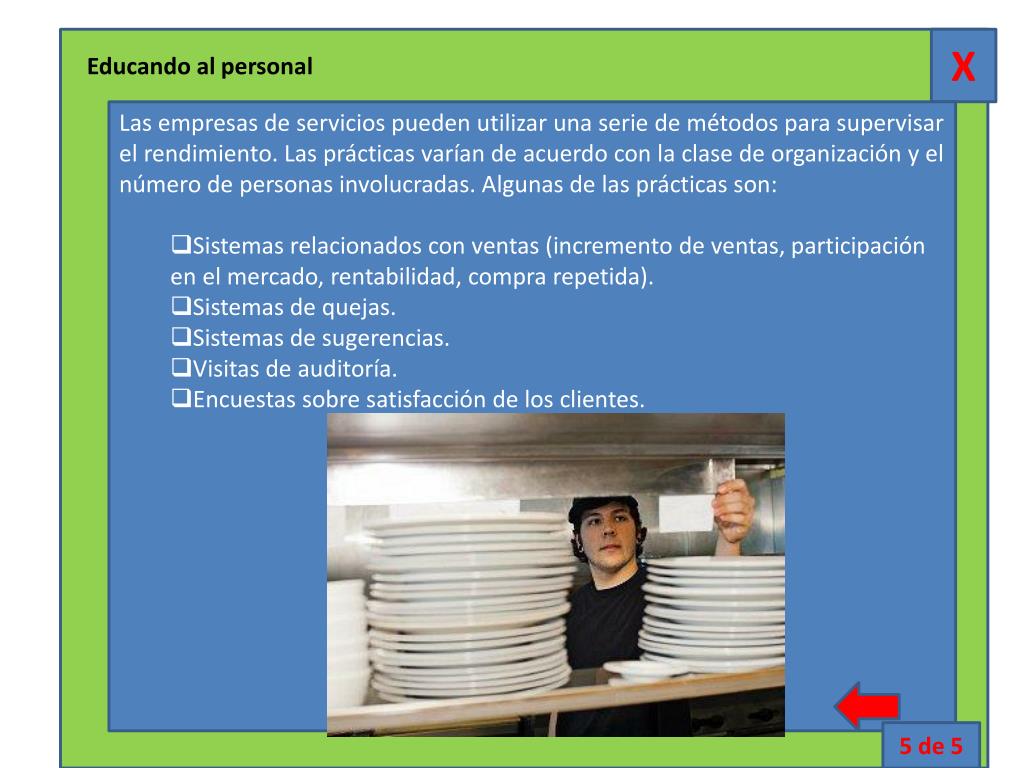 Educando al personal

X

Las empresas de servicios pueden utilizar una serie de métodos para supervisar el rendimiento. Las prácticas varían de acuerdo con la clase de organización y el número de personas involucradas. Algunas de las prácticas son:

❑Sistemas relacionados con ventas (incremento de ventas, participación en el mercado, rentabilidad, compra repetida).
❑Sistemas de quejas.
❑Sistemas de sugerencias.
❑Visitas de auditoría.
❑Encuestas sobre satisfacción de los clientes.

5 de 5